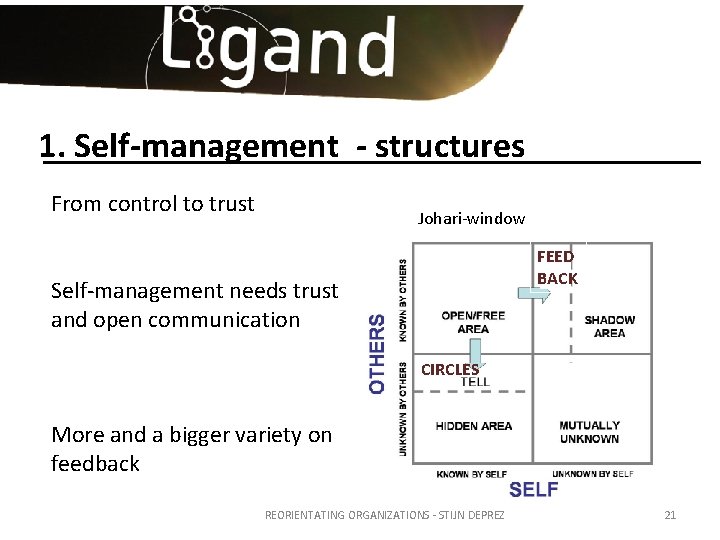 Ligand

1. Self-management - structures

From control to trust

Self-management needs trust and open communication

More and a bigger variety on feedback

Johari-window

OTHERS

KNOWN BY OTHERS

UNKNOWN BY OTHERS

FEED BACK

OPEN/FREE AREA

SHADOW AREA

CIRCLES

TELL

HIDDEN AREA

MUTUALLY UNKNOWN

KNOWN BY SELF

UNKNOWN BY SELF

SELF

REORIENTATING ORGANIZATIONS - STIJN DEPREZ

21